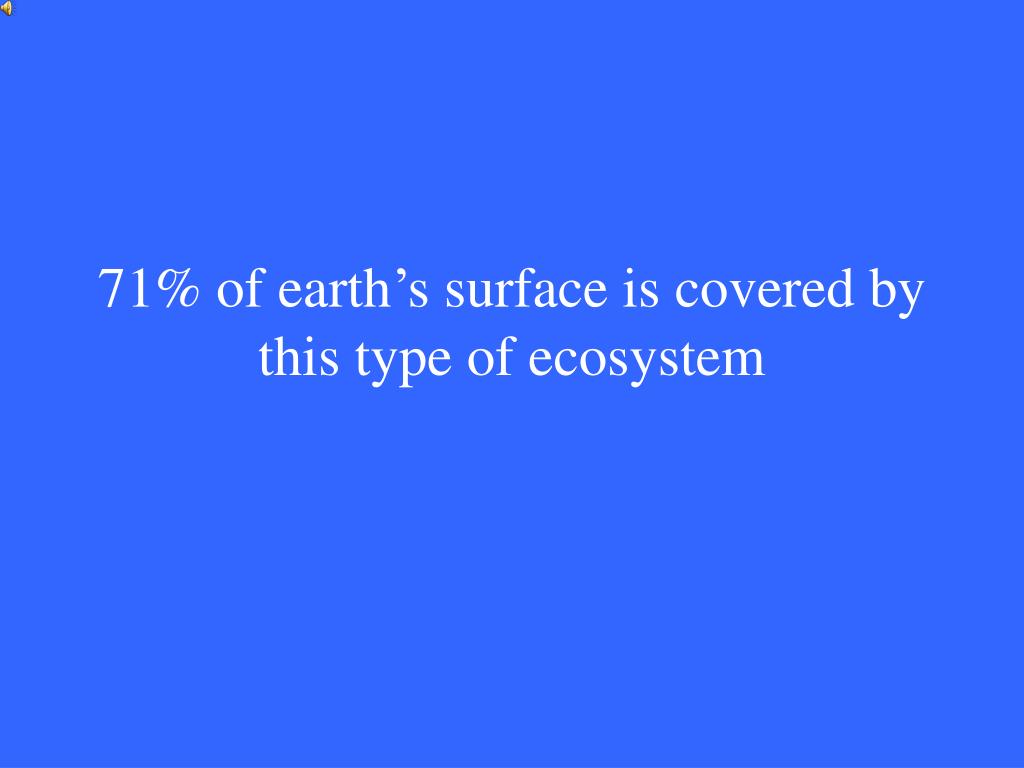 71% of earth’s surface is covered by this type of ecosystem